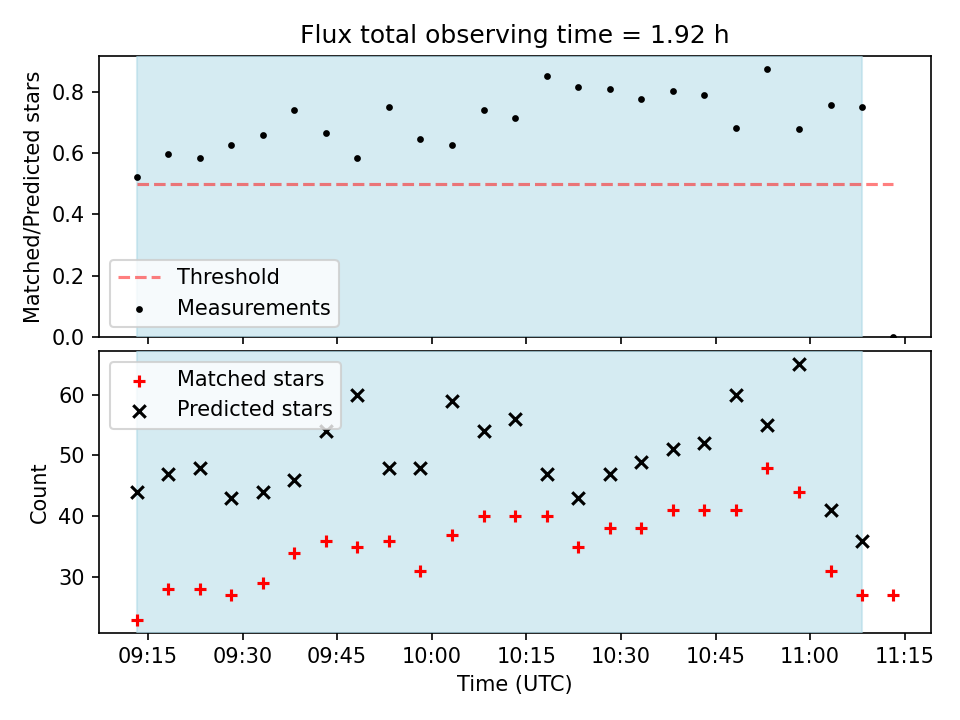 Flux total observing time = 1.92 h

Matched/Predicted stars

0.8
0.6
0.4
0.2
0.0

Threshold
Measurements

Matched stars
Predicted stars

Count

60
50
40
30

09:15
09:30
09:45
10:00
10:15
10:30
10:45
11:00
11:15

Time (UTC)